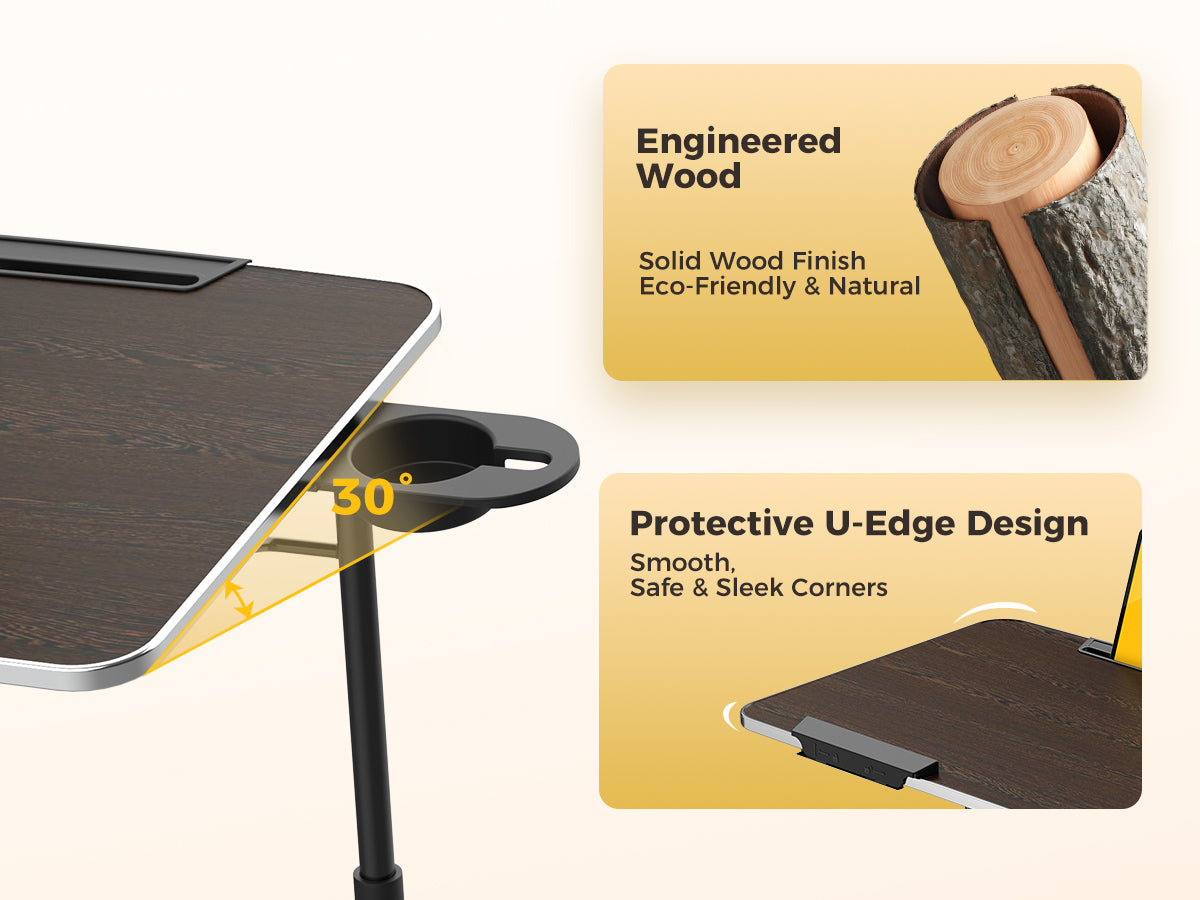 30°

Engineered Wood

Solid Wood Finish
Eco-Friendly & Natural

Protective U-Edge Design

Smooth,
Safe & Sleek Corners